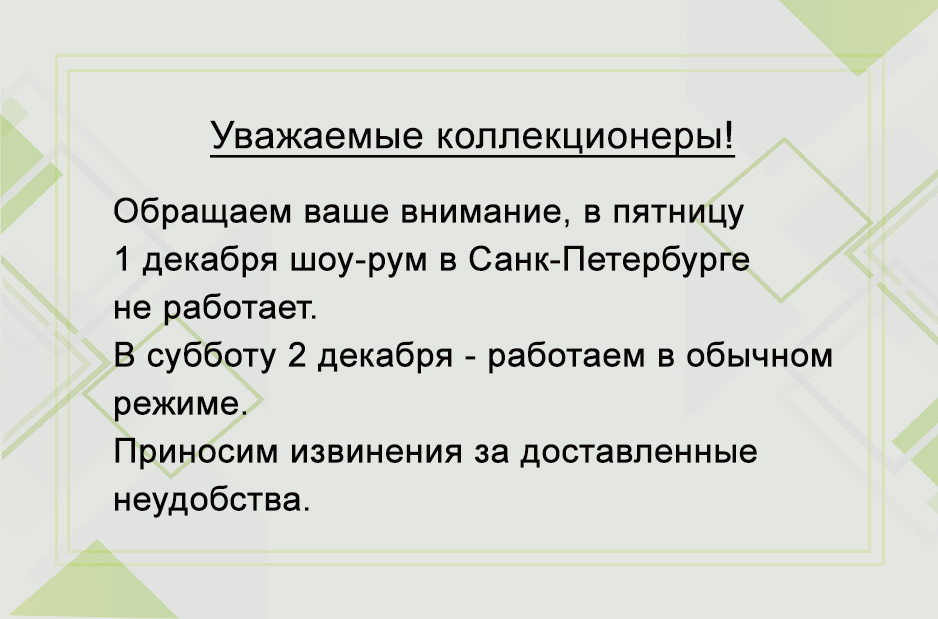 Уважаемые коллекционеры!

Обращаем ваше внимание, в пятницу 1 декабря шоу-рум в Санк-Петербурге не работает.
В субботу 2 декабря - работаем в обычном режиме.
Приносим извинения за доставленные неудобства.